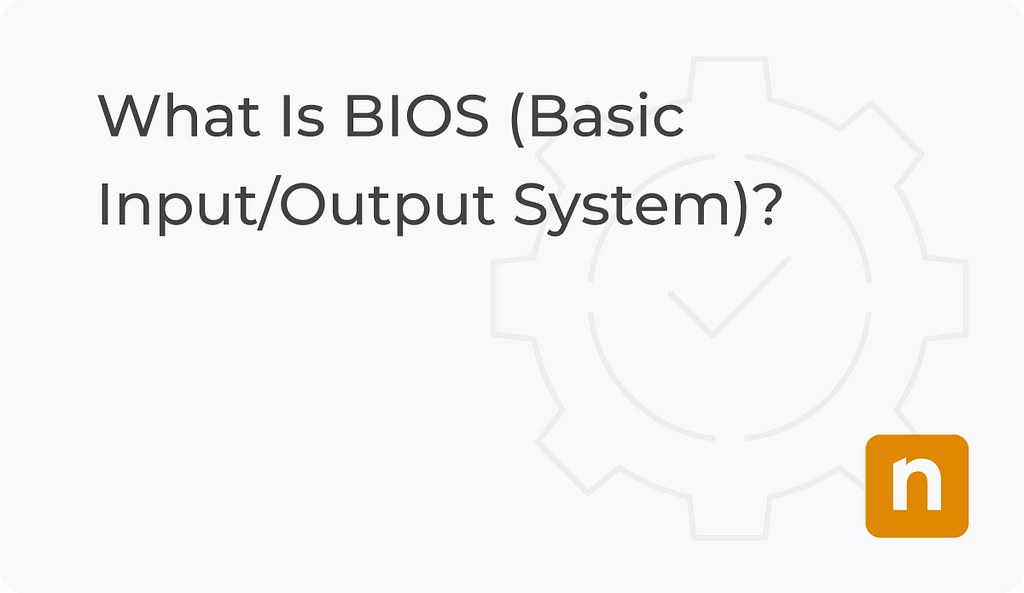 What Is BIOS (Basic Input/Output System)?

n